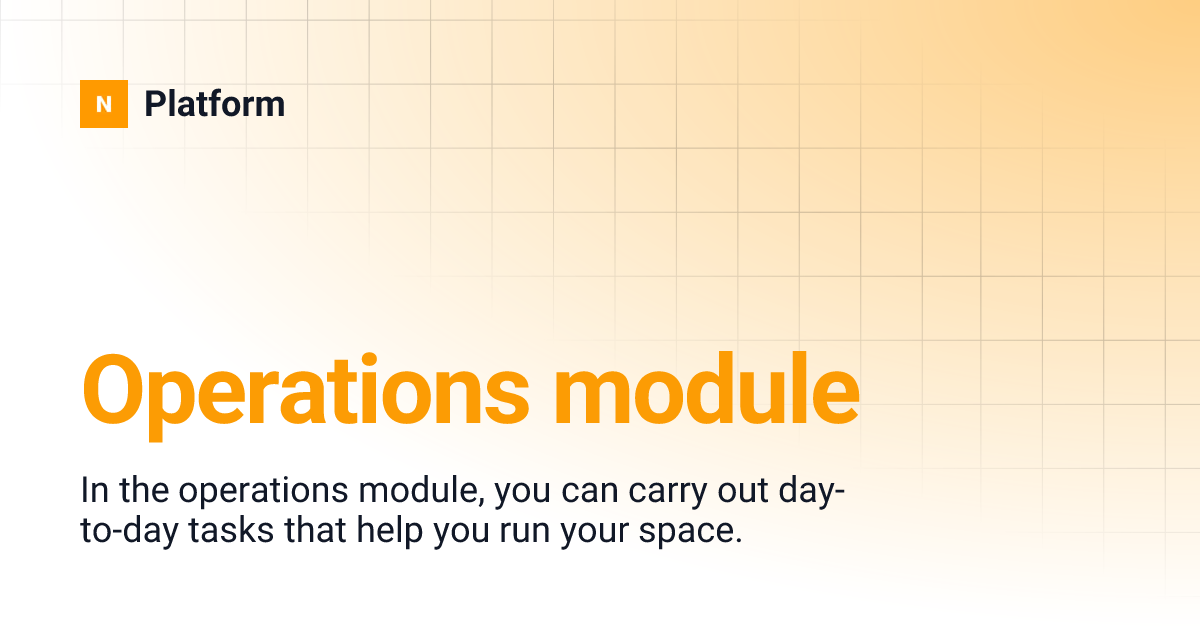 N Platform

Operations module

In the operations module, you can carry out day-to-day tasks that help you run your space.